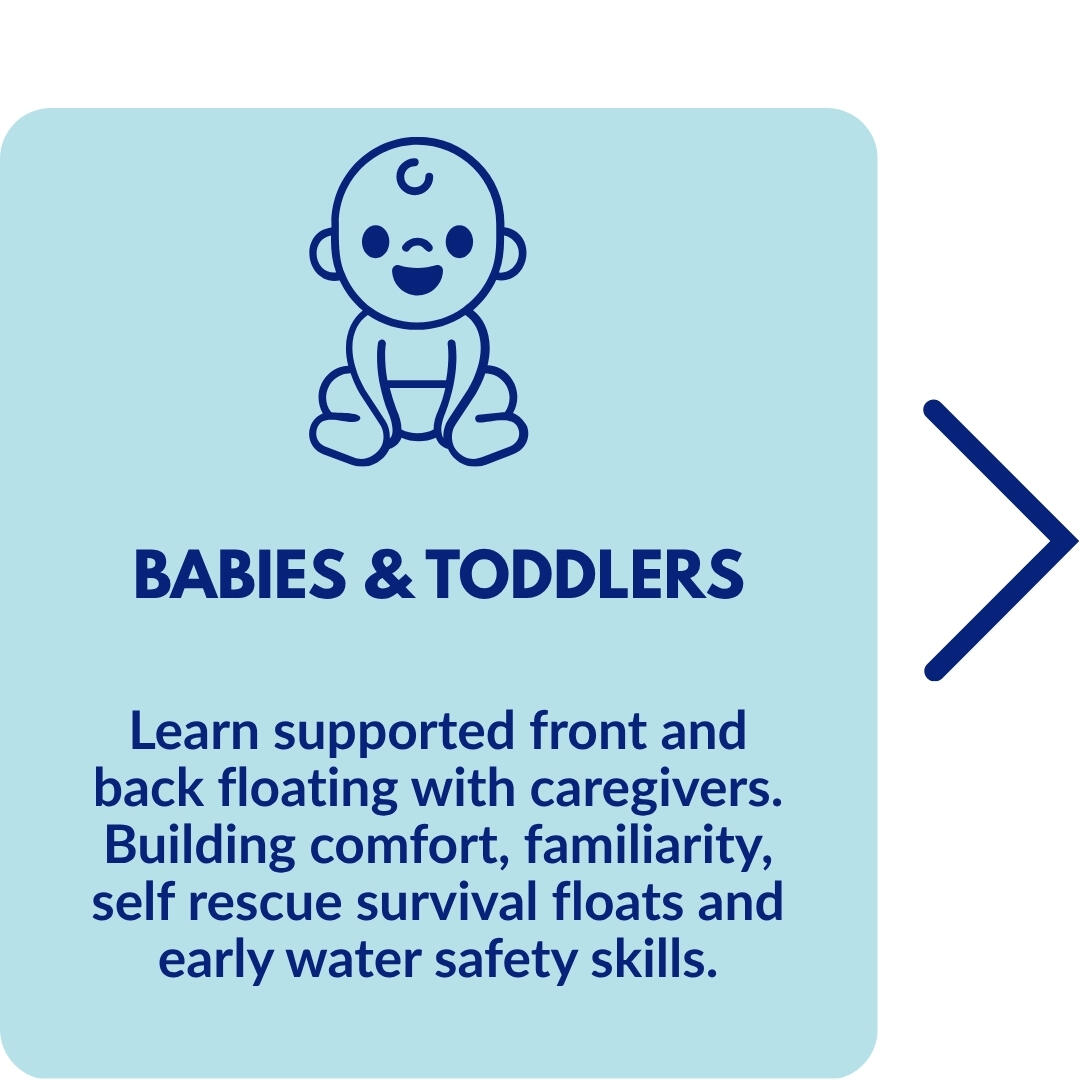 BABIES & TODDLERS

Learn supported front and back floating with caregivers. Building comfort, familiarity, self rescue survival floats and early water safety skills.